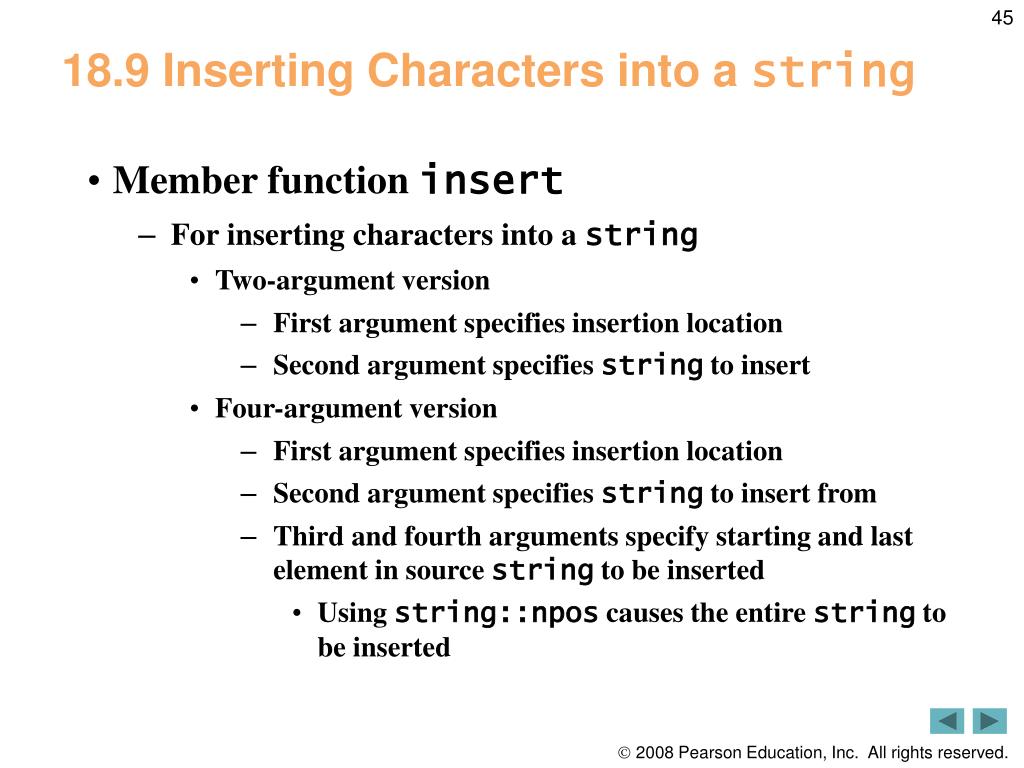 45

18.9 Inserting Characters into a string

• Member function insert
– For inserting characters into a string
• Two-argument version
– First argument specifies insertion location
– Second argument specifies string to insert
• Four-argument version
– First argument specifies insertion location
– Second argument specifies string to insert from
– Third and fourth arguments specify starting and last element in source string to be inserted
• Using string::npos causes the entire string to be inserted

© 2008 Pearson Education, Inc. All rights reserved.